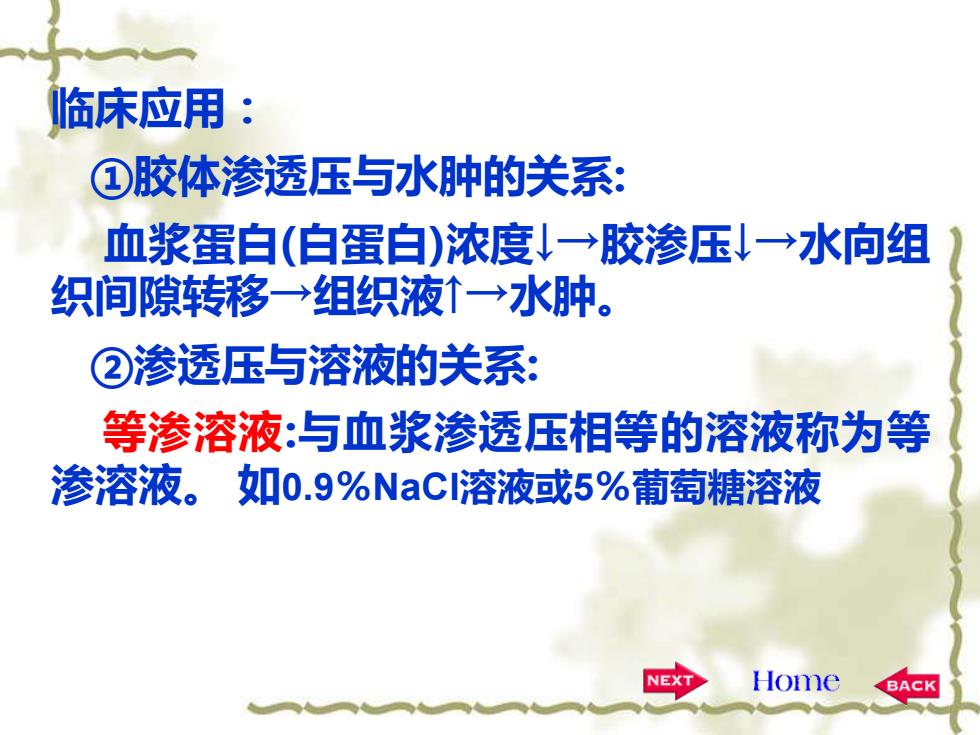 临床应用：

①胶体渗透压与水肿的关系:

血浆蛋白(白蛋白)浓度↓→胶渗压↓→水向组织间隙转移→组织液↑→水肿。

②渗透压与溶液的关系:

等渗溶液:与血浆渗透压相等的溶液称为等渗溶液。 如0.9%NaCl溶液或5%葡萄糖溶液

NEXT Home BACK